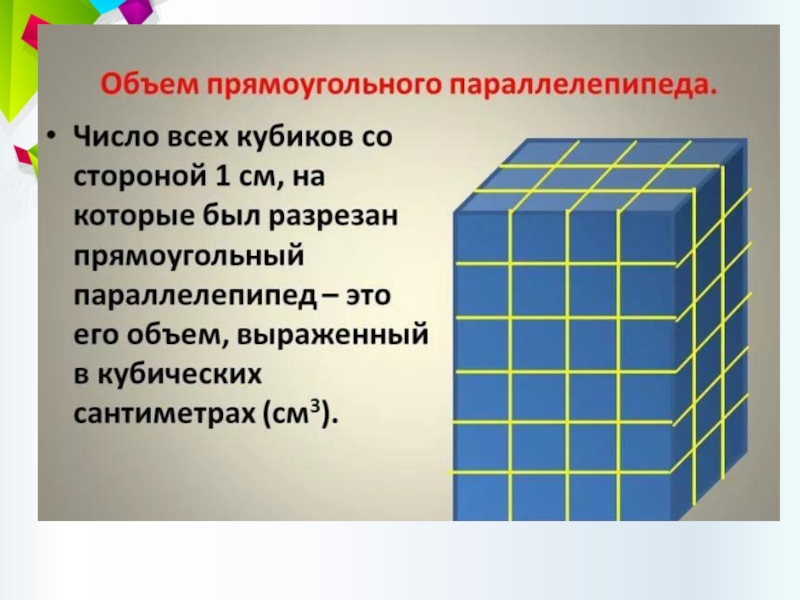 Объем прямоугольного параллелепипеда.

• Число всех кубиков со стороной 1 см, на которые был разрезан прямоугольный параллелепипед – это его объем, выраженный в кубических сантиметрах (см$^3$).